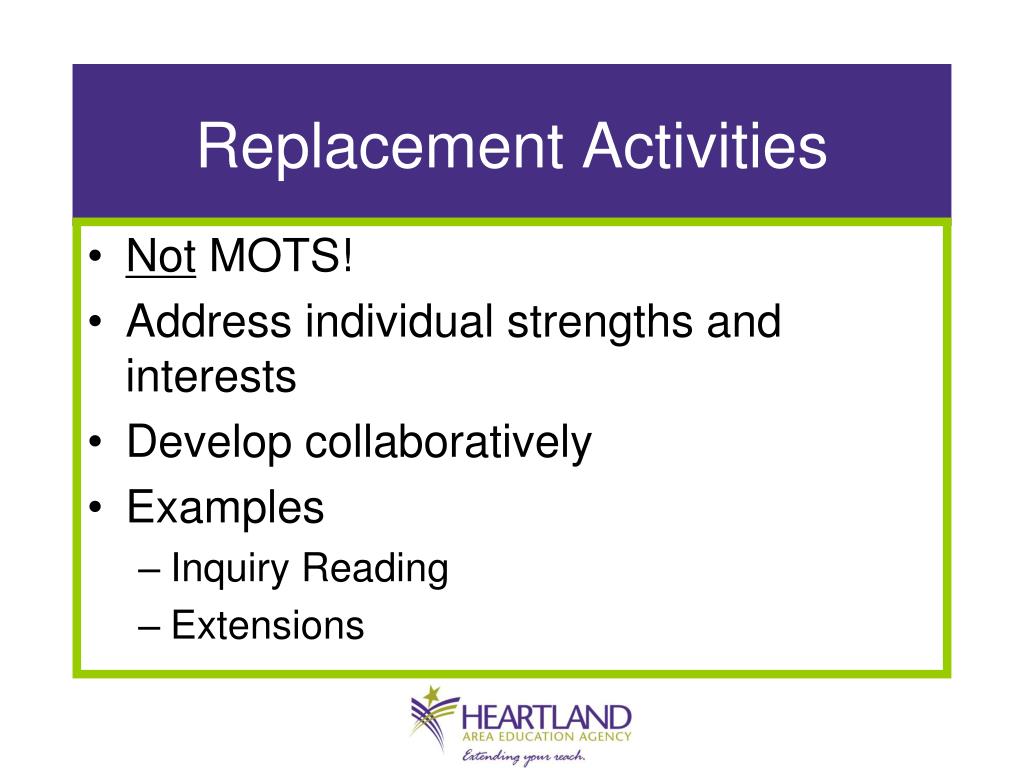 Replacement Activities

• Not MOTS!
• Address individual strengths and interests
• Develop collaboratively
• Examples
– Inquiry Reading
– Extensions

HEARTLAND
AREA EDUCATION AGENCY
Extending your reach.